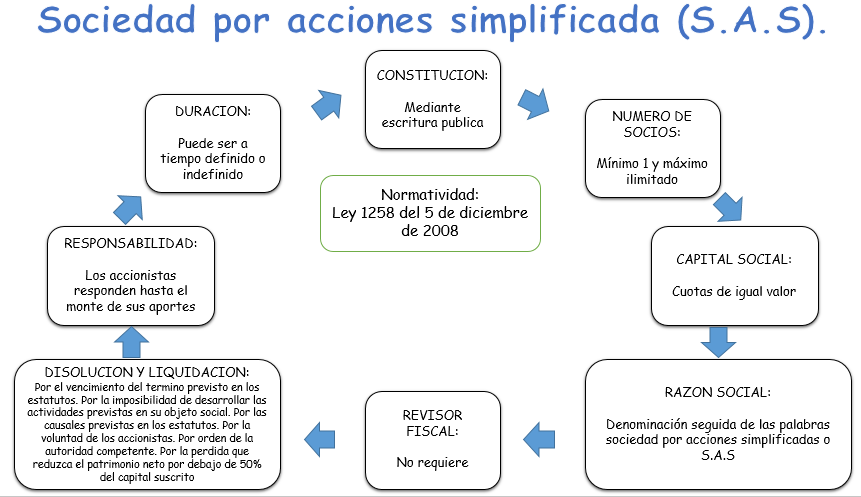 Sociedad por acciones simplificada (S.A.S).

CONSTITUCION:

Mediante escritura publica

NUMERO DE SOCIOS:

Mínimo 1 y máximo ilimitado

CAPITAL SOCIAL:

Cuotas de igual valor

RAZON SOCIAL:

Denominación seguida de las palabras sociedad por acciones simplificadas o S.A.S

REVISOR FISCAL:

No requiere

DISOLUCION Y LIQUIDACION:
Por el vencimiento del termino previsto en los estatutos. Por la imposibilidad de desarrollar las actividades previstas en su objeto social. Por las causales previstas en los estatutos. Por la voluntad de los accionistas. Por orden de la autoridad competente. Por la perdida que reduzca el patrimonio neto por debajo de 50% del capital suscrito

RESPONSABILIDAD:

Los accionistas responden hasta el monte de sus aportes

DURACION:

Puede ser a tiempo definido o indefinido

Normatividad:
Ley 1258 del 5 de diciembre de 2008